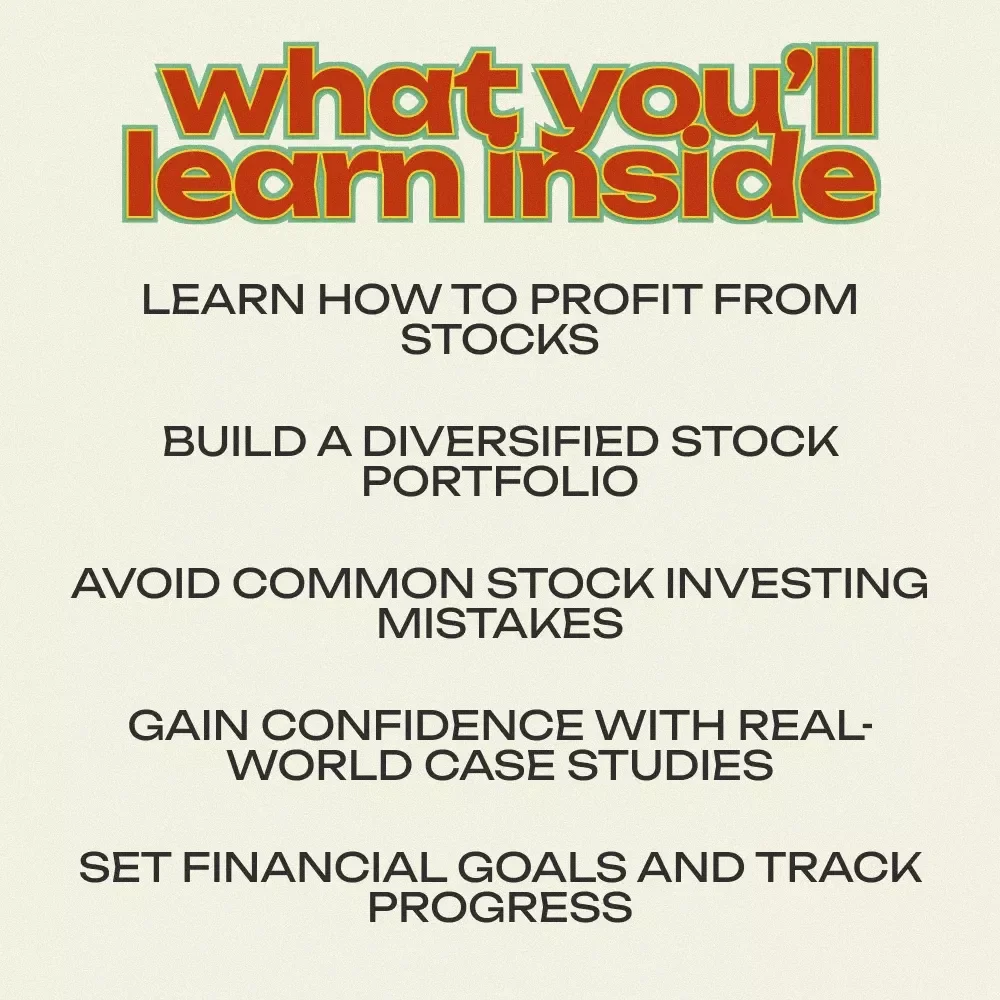 what you'll learn inside

LEARN HOW TO PROFIT FROM STOCKS

BUILD A DIVERSIFIED STOCK PORTFOLIO

AVOID COMMON STOCK INVESTING MISTAKES

GAIN CONFIDENCE WITH REAL-WORLD CASE STUDIES

SET FINANCIAL GOALS AND TRACK PROGRESS